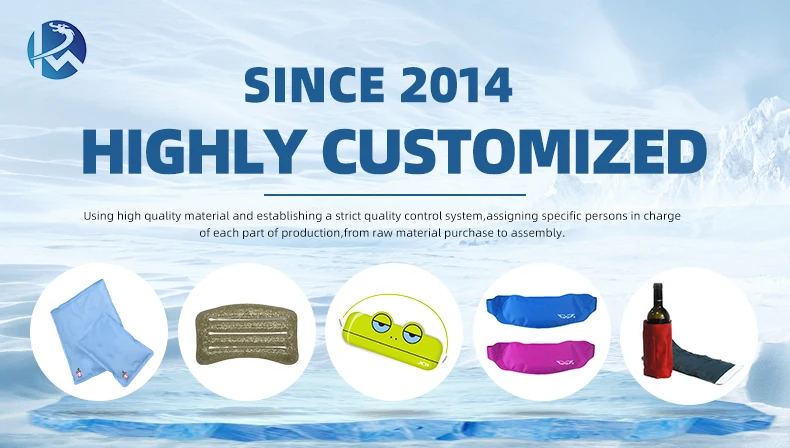 SINCE 2014
HIGHLY CUSTOMIZED

Using high quality material and establishing a strict quality control system,assigning specific persons in charge of each part of production,from raw material purchase to assembly.